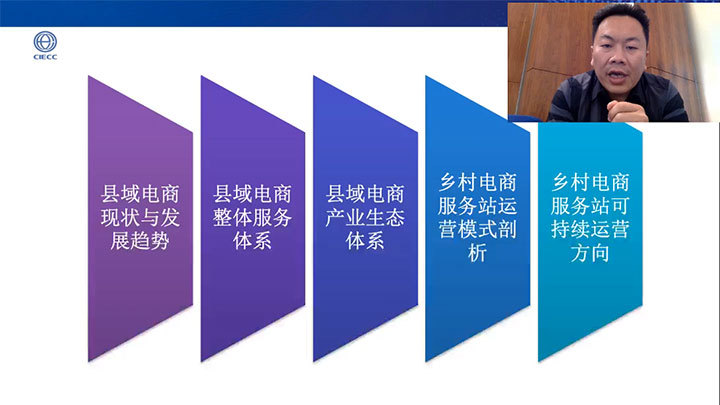 CIECC

县域电商现状与发展趋势

县域电商整体服务体系

县域电商产业生态体系

乡村电商服务站运营模式剖析

乡村电商服务站可持续运营方向